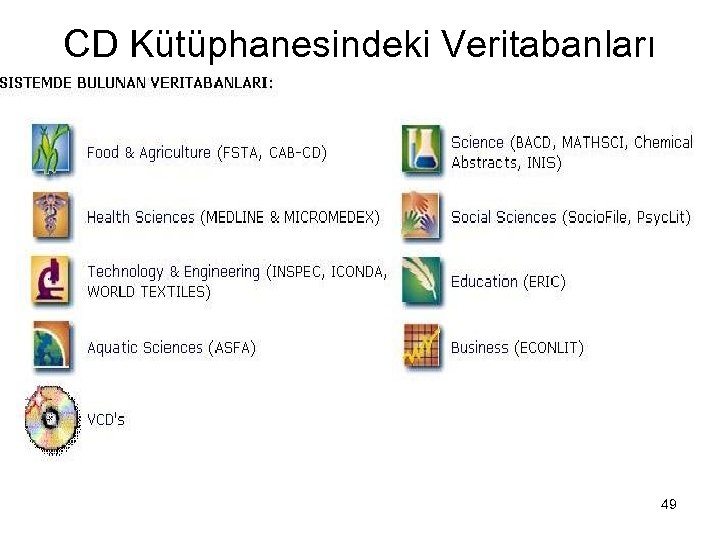 CD Kütüphanesindeki Veritabanları

SISTEMDE BULUNAN VERITABANLARI:

Food & Agriculture (FSTA, CAB-CD)

Health Sciences (MEDLINE & MICROMEDEX)

Technology & Engineering (INSPEC, ICONDA, WORLD TEXTILES)

Aquatic Sciences (ASFA)

VCD's

Science (BACD, MATHSCI, Chemical Abstracts, INIS)

Social Sciences (SocioFile, PsycLit)

Education (ERIC)

Business (ECONLIT)

49